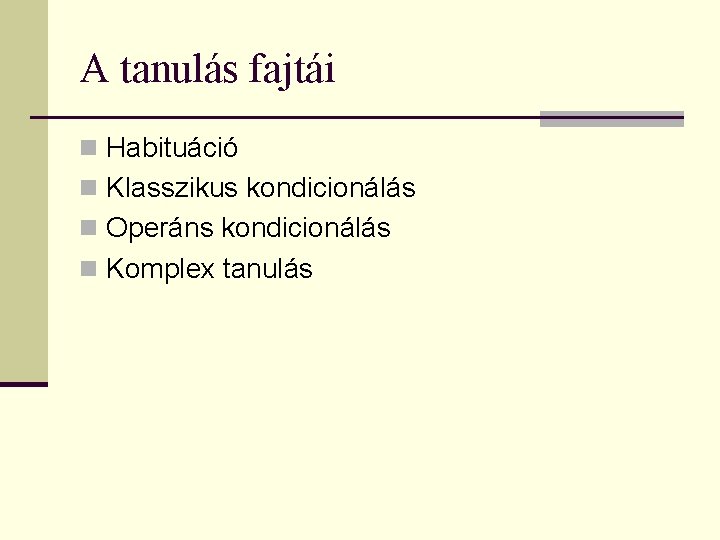 A tanulás fajtái

Habituáció
Klasszikus kondicionálás
Operáns kondicionálás
Komplex tanulás